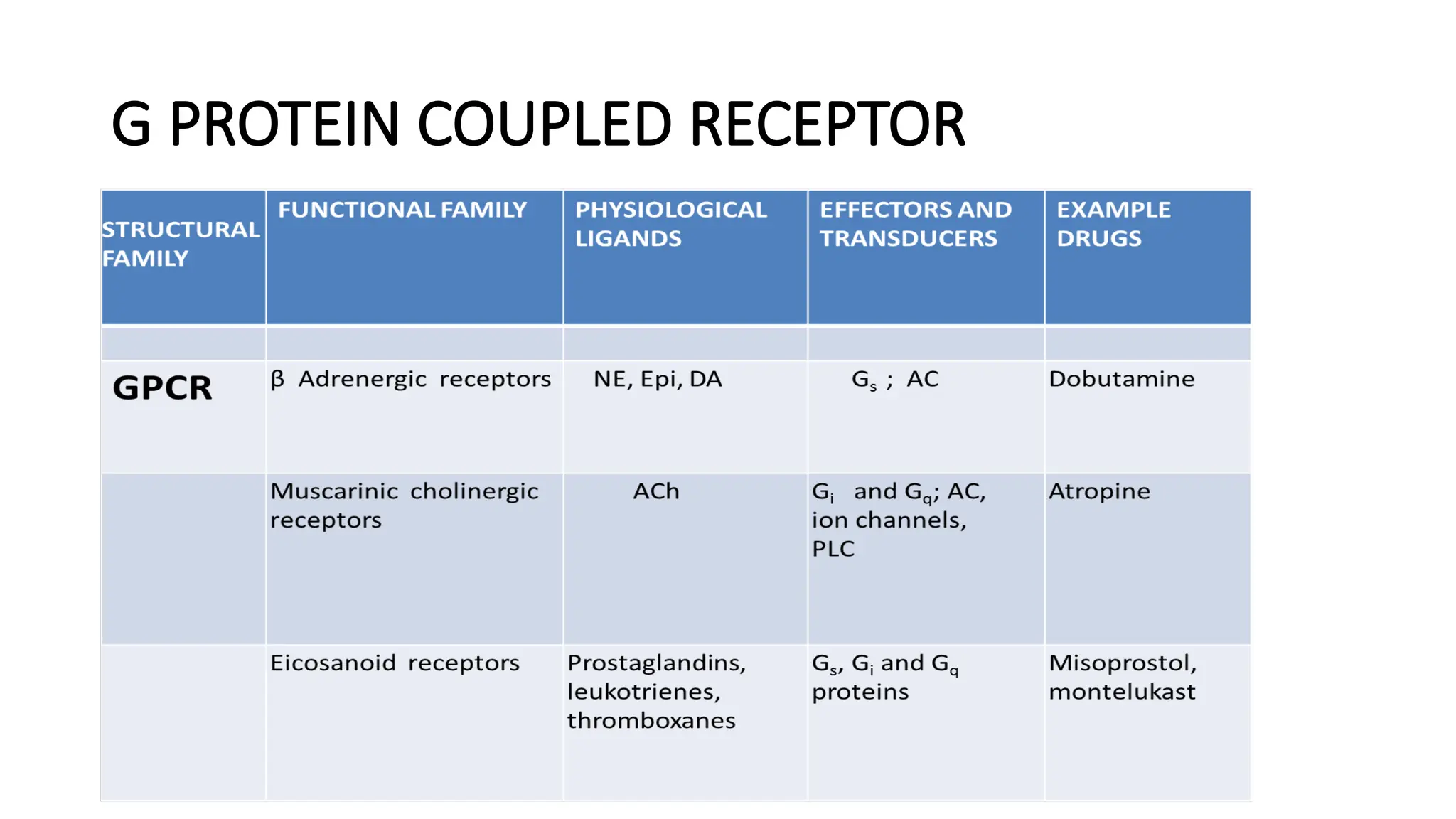 G PROTEIN COUPLED RECEPTOR

| STRUCTURAL FAMILY | FUNCTIONAL FAMILY | PHYSIOLOGICAL LIGANDS | EFFECTORS AND TRANSDUCERS | EXAMPLE DRUGS |
|---|---|---|---|---|
| | | | | |
| GPCR | β Adrenergic receptors | NE, Epi, DA | $G_s$ ; AC | Dobutamine |
| | Muscarinic cholinergic receptors | ACh | $G_i$ and $G_q$; AC, ion channels, PLC | Atropine |
| | Eicosanoid receptors | Prostaglandins, leukotrienes, thromboxanes | $G_s$, $G_i$ and $G_q$ proteins | Misoprostol, montelukast |